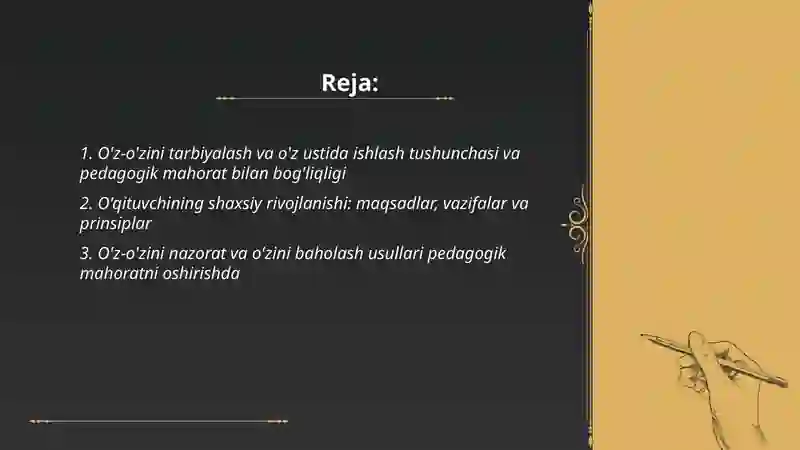 Reja:

1. O'z-o'zini tarbiyalash va o'z ustida ishlash tushunchasi va pedagogik mahorat bilan bog'liqligi

2. O'qituvchining shaxsiy rivojlanishi: maqsadlar, vazifalar va prinsiplar

3. O'z-o'zini nazorat va o'zini baholash usullari pedagogik mahoratni oshirishda